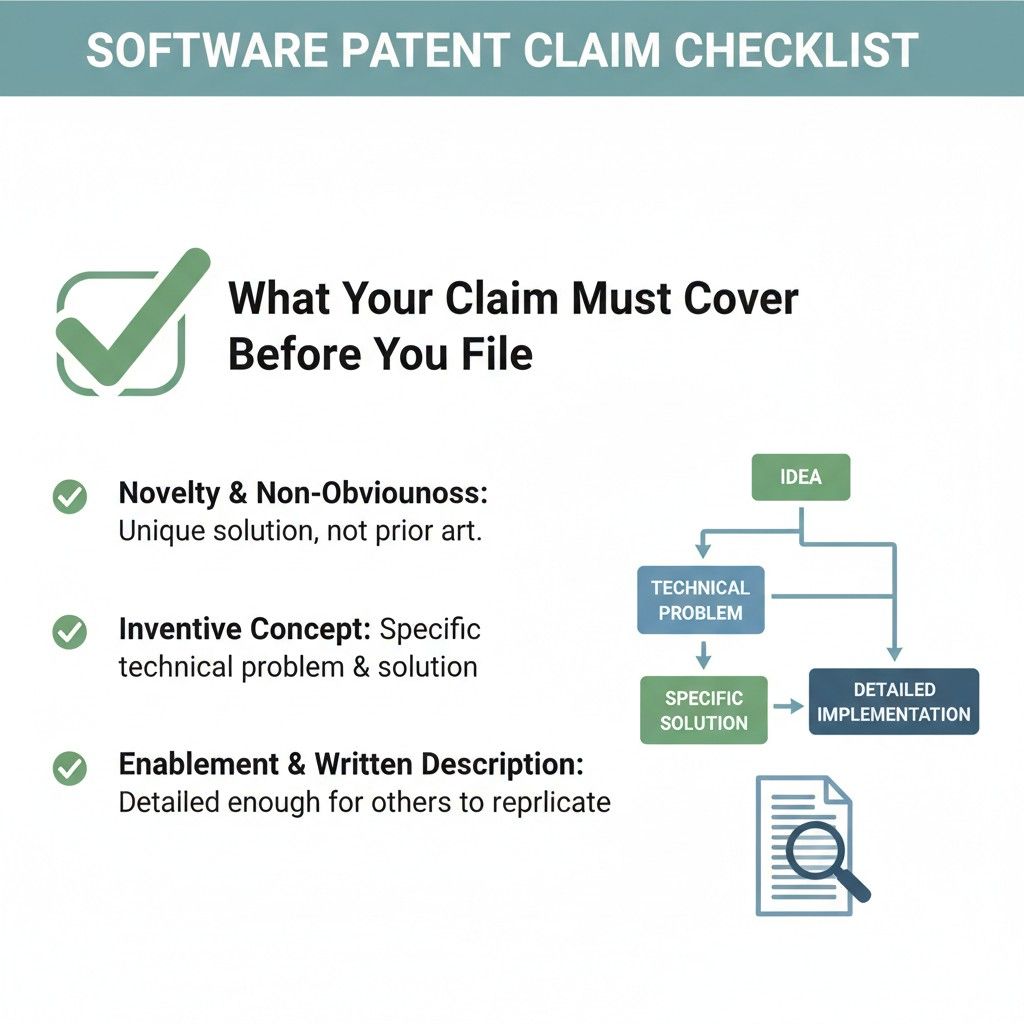 SOFTWARE PATENT CLAIM CHECKLIST

What Your Claim Must Cover Before You File

Novelty & Non-Obviounoss: Unique solution, not prior art.

Inventive Concept: Specific technical problem & solution

Enablement & Written Description: Detailed enough for others to reprlicate

IDEA

TECHNICAL PROBLEM

SPECIFIC SOLUTION

DETAILED IMPLEMENTATION